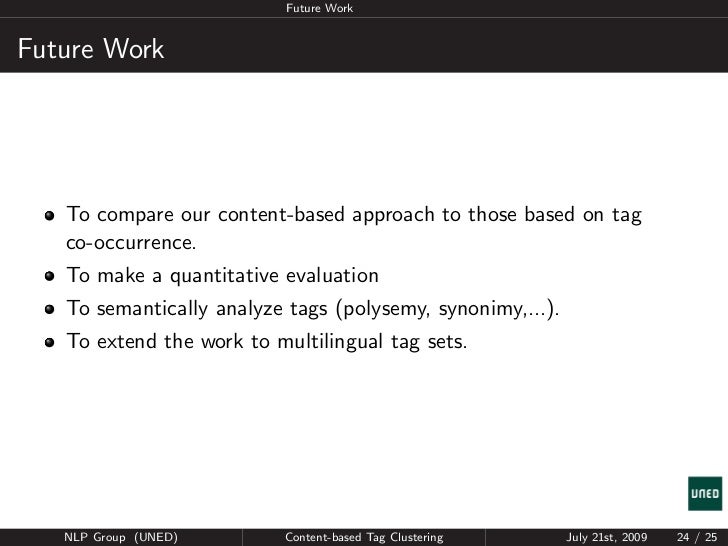 Future Work

Future Work

- To compare our content-based approach to those based on tag co-occurrence.
- To make a quantitative evaluation
- To semantically analyze tags (polysemy, synonimy,...).
- To extend the work to multilingual tag sets.

UNED

NLP Group (UNED) Content-based Tag Clustering July 21st, 2009 24 / 25